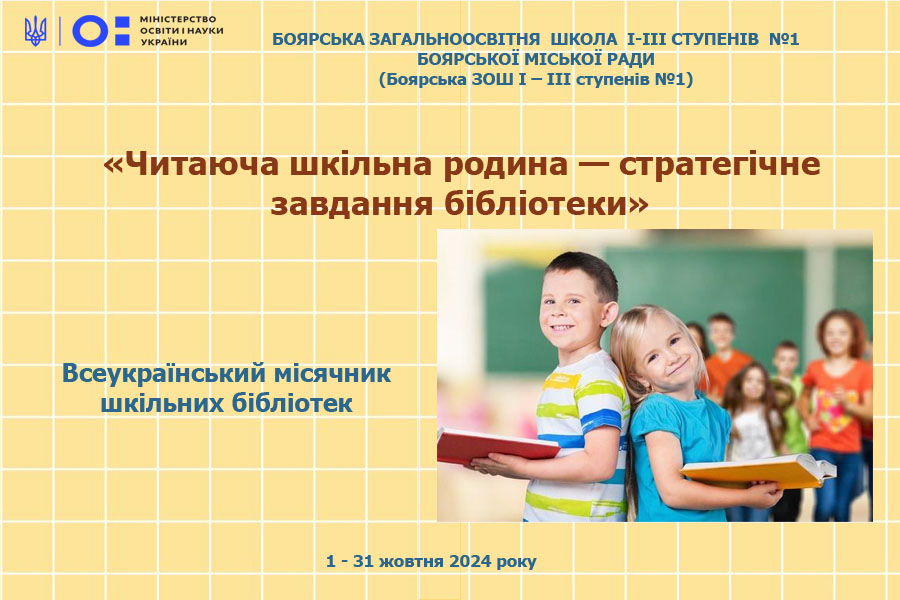 МІНІСТЕРСТВО ОСВІТИ І НАУКИ УКРАЇНИ

БОЯРСЬКА ЗАГАЛЬНООСВІТНЯ ШКОЛА І-ІІІ СТУПЕНІВ №1
БОЯРСЬКОЇ МІСЬКОЇ РАДИ
(Боярська ЗОШ І – ІІІ ступенів №1)

«Читаюча шкільна родина — стратегічне завдання бібліотеки»

Всеукраїнський місячник шкільних бібліотек

1 - 31 жовтня 2024 року